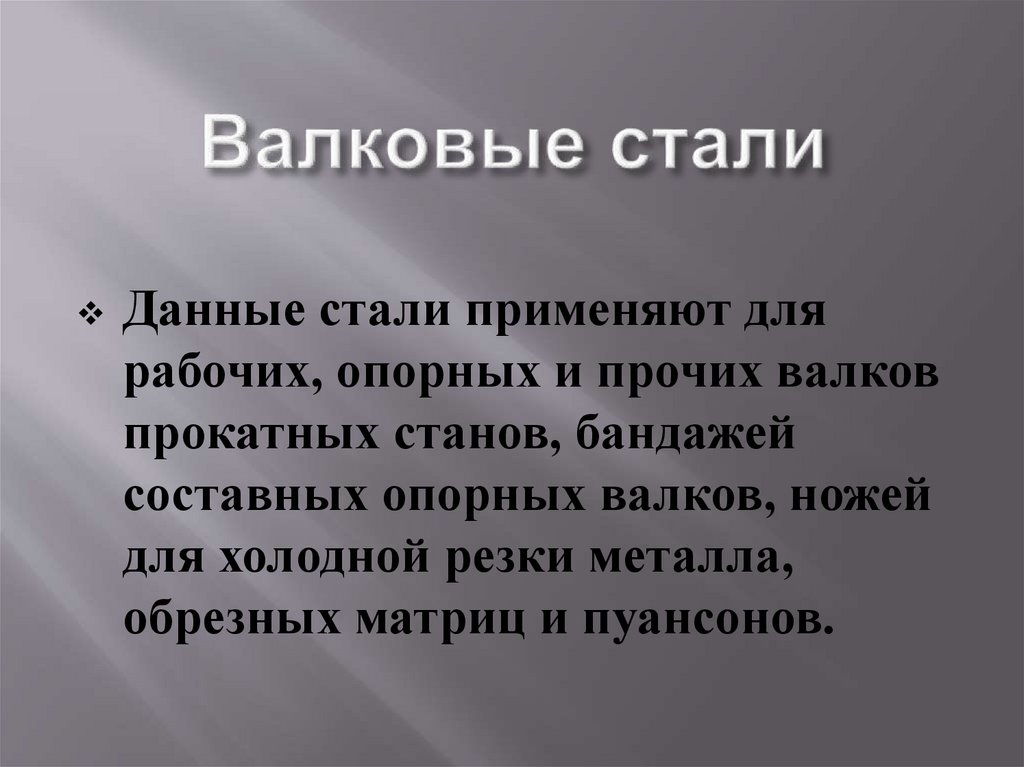 Валковые стали

Данные стали применяют для рабочих, опорных и прочих валков прокатных станов, бандажей составных опорных валков, ножей для холодной резки металла, обрезных матриц и пуансонов.